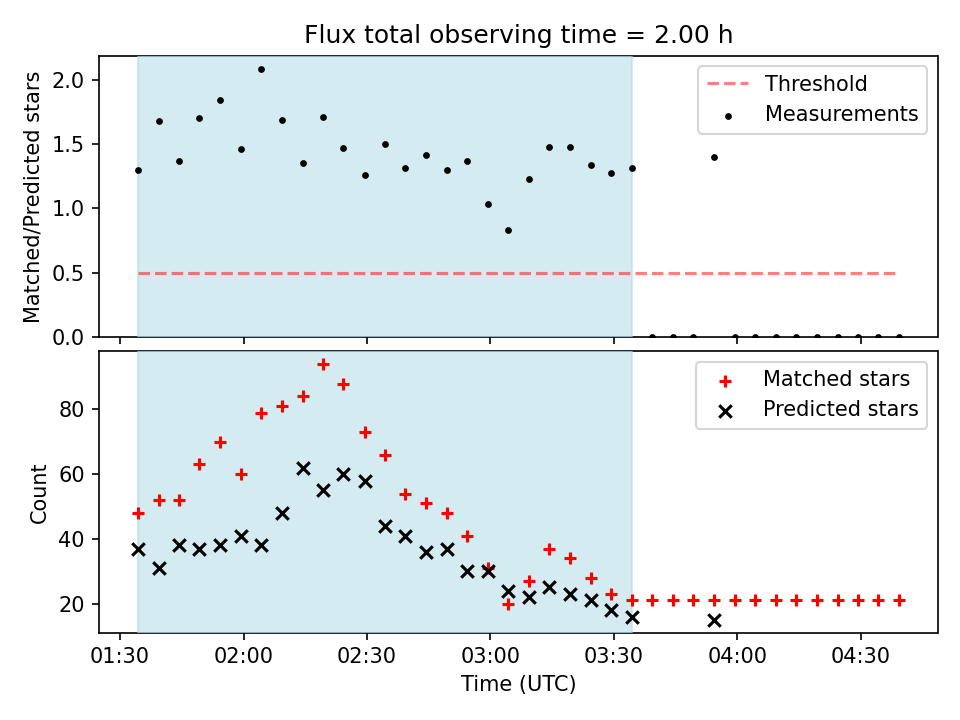 Flux total observing time = 2.00 h

Matched/Predicted stars

2.0
1.5
1.0
0.5
0.0

Threshold
Measurements

Count

80
60
40
20

Matched stars
Predicted stars

01:30 02:00 02:30 03:00 03:30 04:00 04:30

Time (UTC)